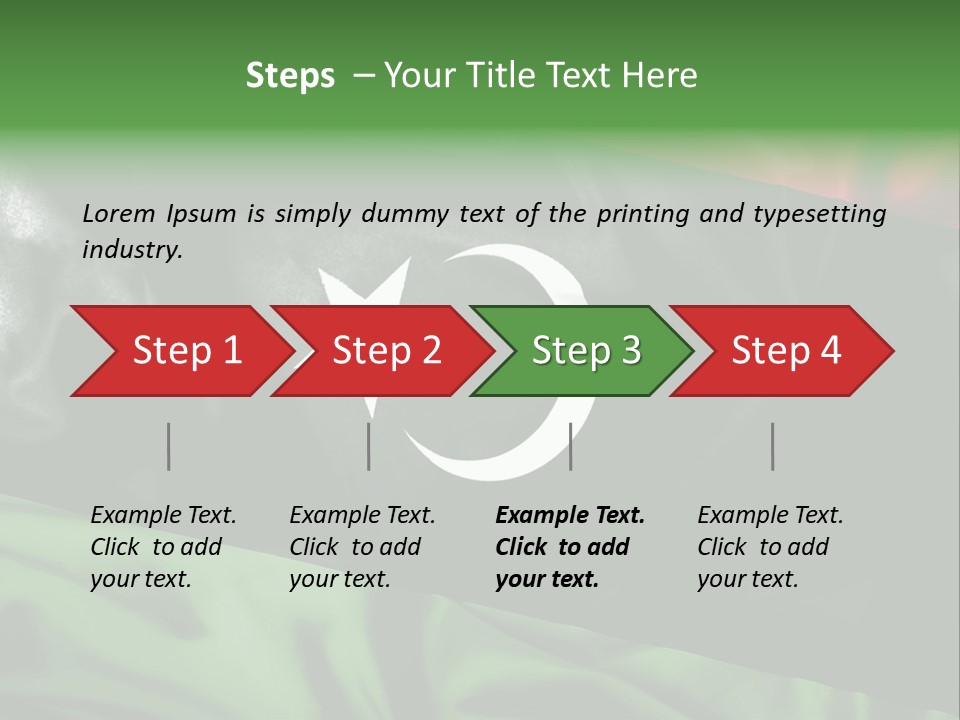 Steps – Your Title Text Here

Lorem Ipsum is simply dummy text of the printing and typesetting industry.

Step 1

Step 2

Step 3

Step 4

Example Text. Click to add your text.

Example Text. Click to add your text.

Example Text. Click to add your text.

Example Text. Click to add your text.